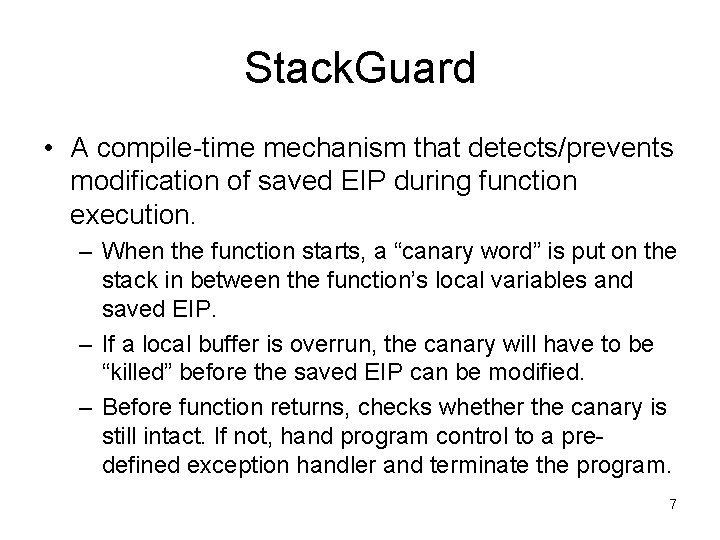 StackGuard

• A compile-time mechanism that detects/prevents modification of saved EIP during function execution.

– When the function starts, a “canary word” is put on the stack in between the function’s local variables and saved EIP.

– If a local buffer is overrun, the canary will have to be “killed” before the saved EIP can be modified.

– Before function returns, checks whether the canary is still intact. If not, hand program control to a predefined exception handler and terminate the program.

7